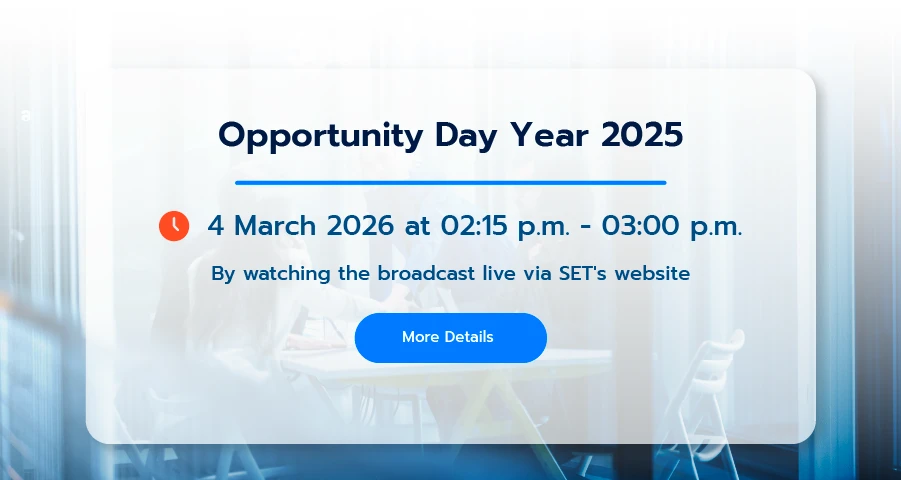 Opportunity Day Year 2025

4 March 2026 at 02:15 p.m. - 03:00 p.m.

By watching the broadcast live via SET's website

More Details